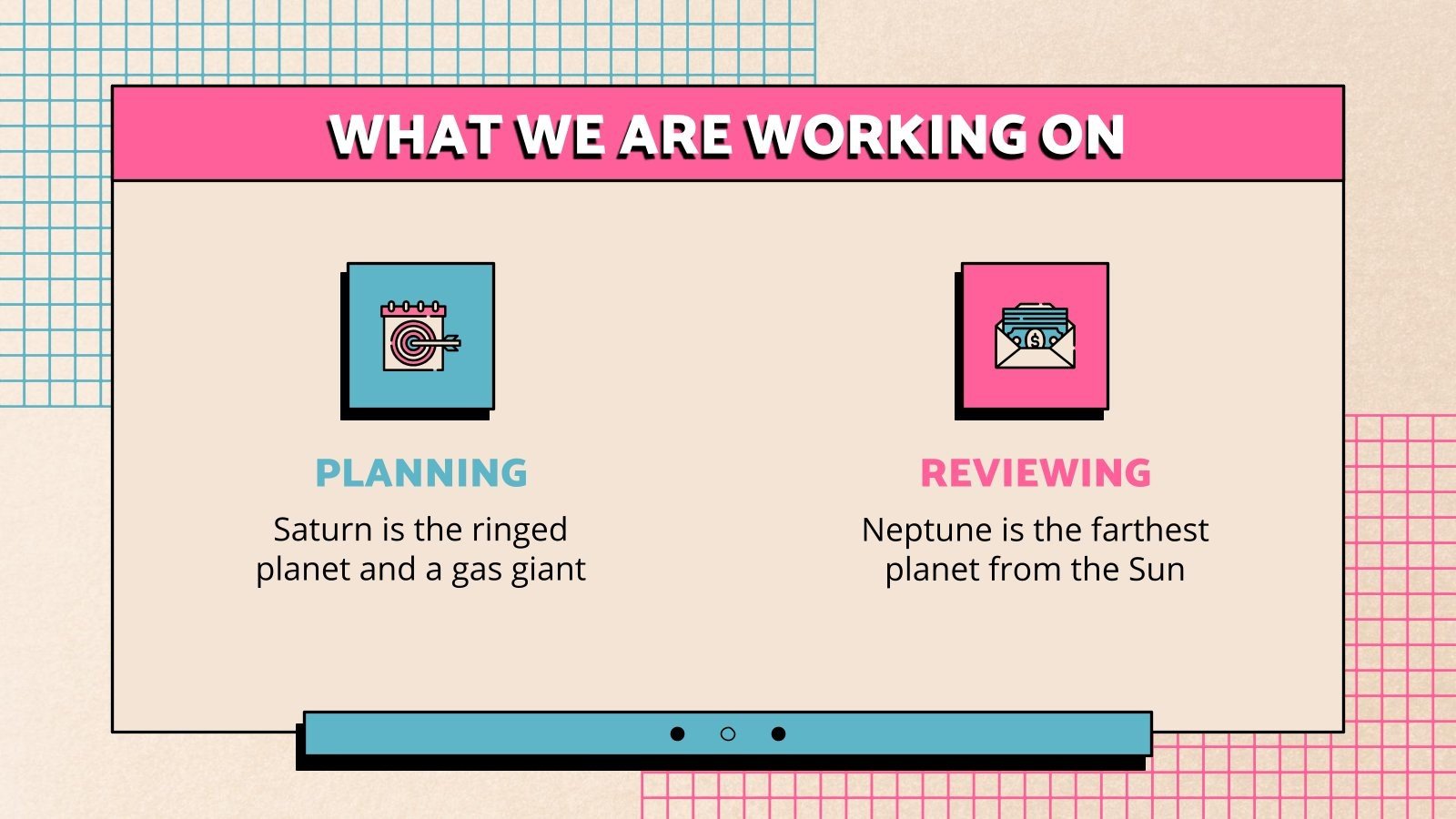 WHAT WE ARE WORKING ON

PLANNING
Saturn is the ringed planet and a gas giant

REVIEWING
Neptune is the farthest planet from the Sun